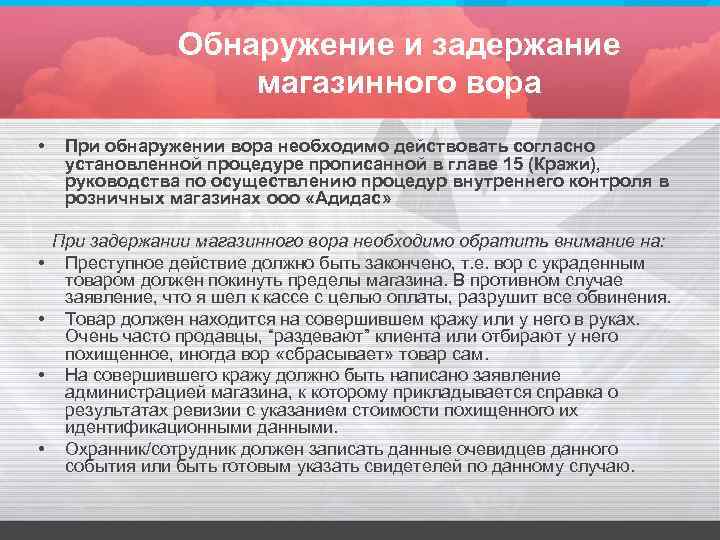 Обнаружение и задержание магазинного вора

• При обнаружении вора необходимо действовать согласно установленной процедуре прописанной в главе 15 (Кражи), руководства по осуществлению процедур внутреннего контроля в розничных магазинах ооо «Адидас»

При задержании магазинного вора необходимо обратить внимание на:

• Преступное действие должно быть закончено, т.е. вор с украденным товаром должен покинуть пределы магазина. В противном случае заявление, что я шел к кассе с целью оплаты, разрушит все обвинения.
• Товар должен находится на совершившем кражу или у него в руках. Очень часто продавцы, "раздевают" клиента или отбирают у него похищенное, иногда вор «сбрасывает» товар сам.
• На совершившего кражу должно быть написано заявление администрацией магазина, к которому прикладывается справка о результатах ревизии с указанием стоимости похищенного их идентификационными данными.
• Охранник/сотрудник должен записать данные очевидцев данного события или быть готовым указать свидетелей по данному случаю.